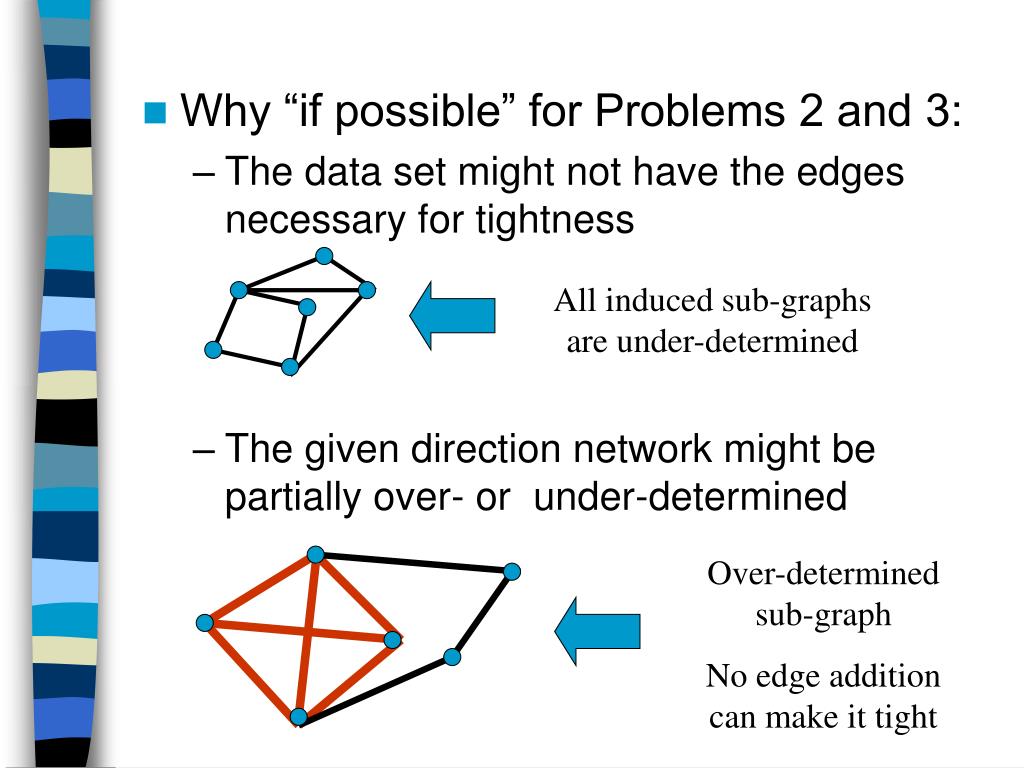 Why “if possible” for Problems 2 and 3:

– The data set might not have the edges necessary for tightness

All induced sub-graphs are under-determined

– The given direction network might be partially over- or under-determined

Over-determined sub-graph

No edge addition can make it tight